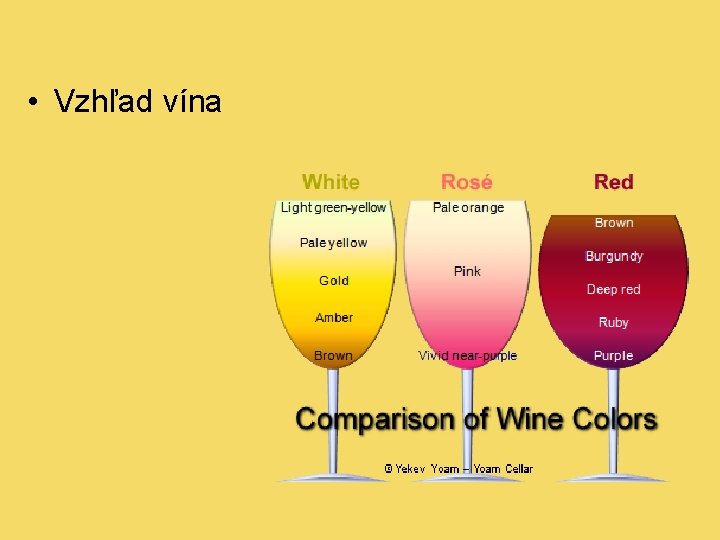 • Vzhľad vína

White

Light green-yellow

Pale yellow

Gold

Amber

Brown

Rosé

Pale orange

Pink

Vivid near-purple

Red

Brown

Burgundy

Deep red

Ruby

Purple

Comparison of Wine Colors

© Yekev Yoam – Yoam Cellar